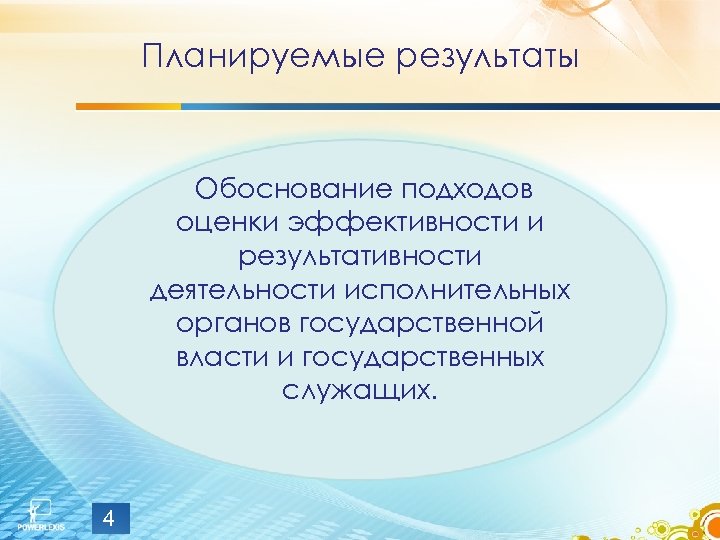 Планируемые результаты

Обоснование подходов оценки эффективности и результативности деятельности исполнительных органов государственной власти и государственных служащих.

POWERLEXIS

4